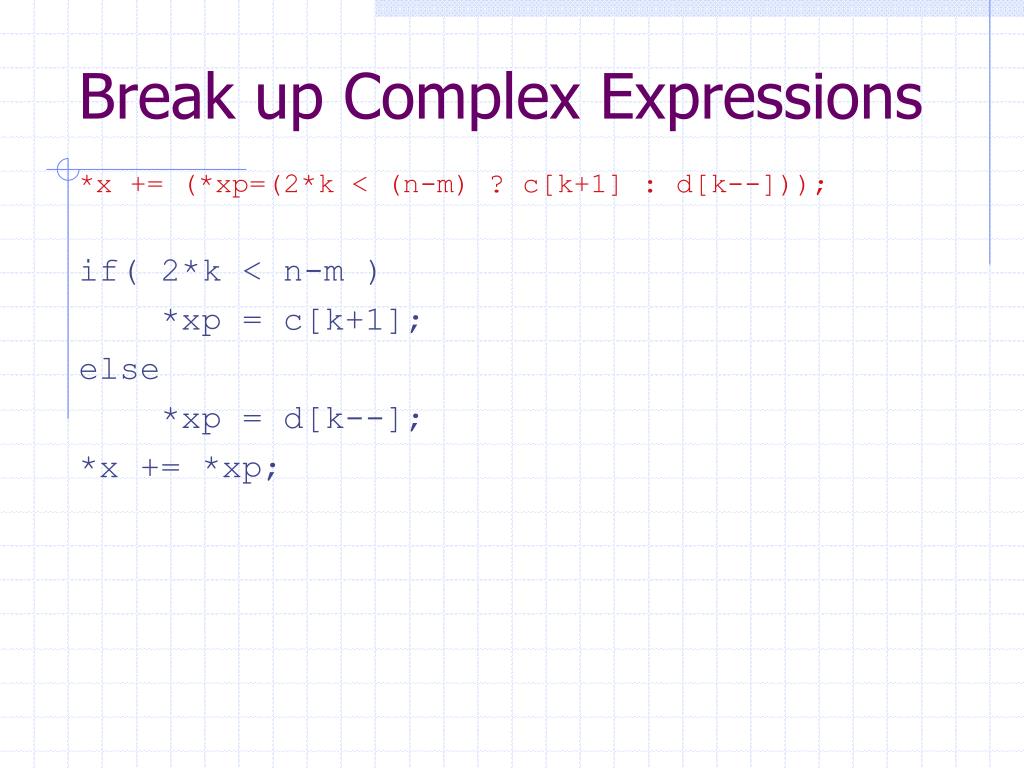 Break up Complex Expressions

*x += (*xp=(2*k < (n-m) ? c[k+1] : d[k--]));

if( 2*k < n-m )
    *xp = c[k+1];
else
    *xp = d[k--];
*x += *xp;